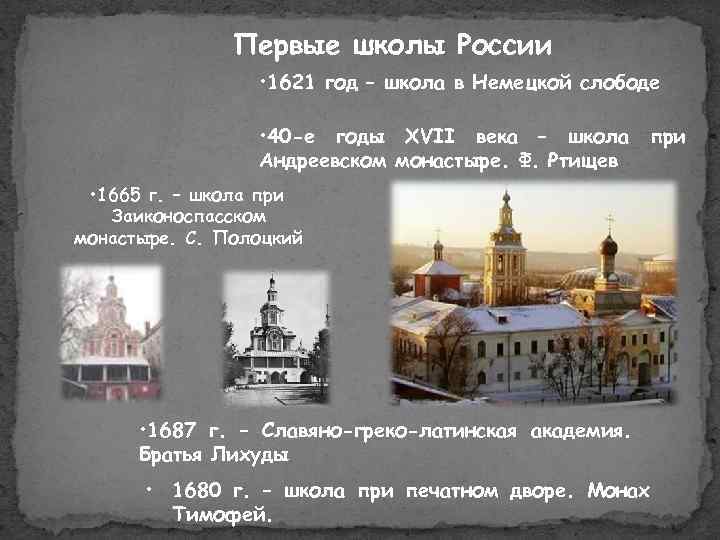 Первые школы России

•1621 год – школа в Немецкой слободе

•40-е годы XVII века – школа при Андреевском монастыре. Ф. Ртищев

•1665 г. – школа при Заиконоспасском монастыре. С. Полоцкий

•1687 г. – Славяно-греко-латинская академия. Братья Лихуды

• 1680 г. – школа при печатном дворе. Монах Тимофей.